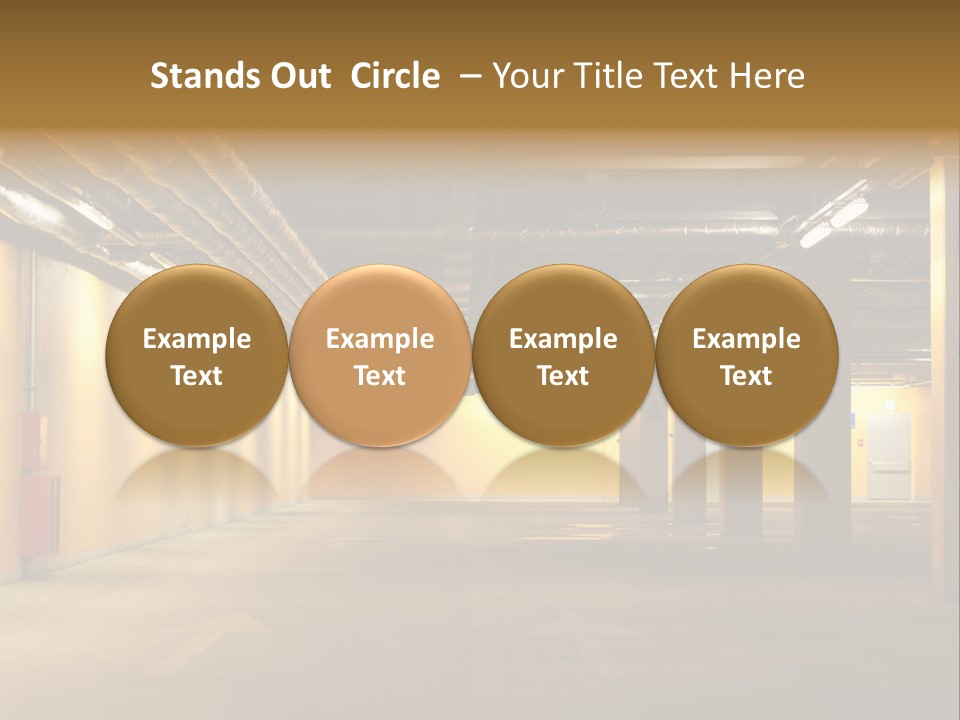 Stands Out Circle – Your Title Text Here

Example Text

Example Text

Example Text

Example Text